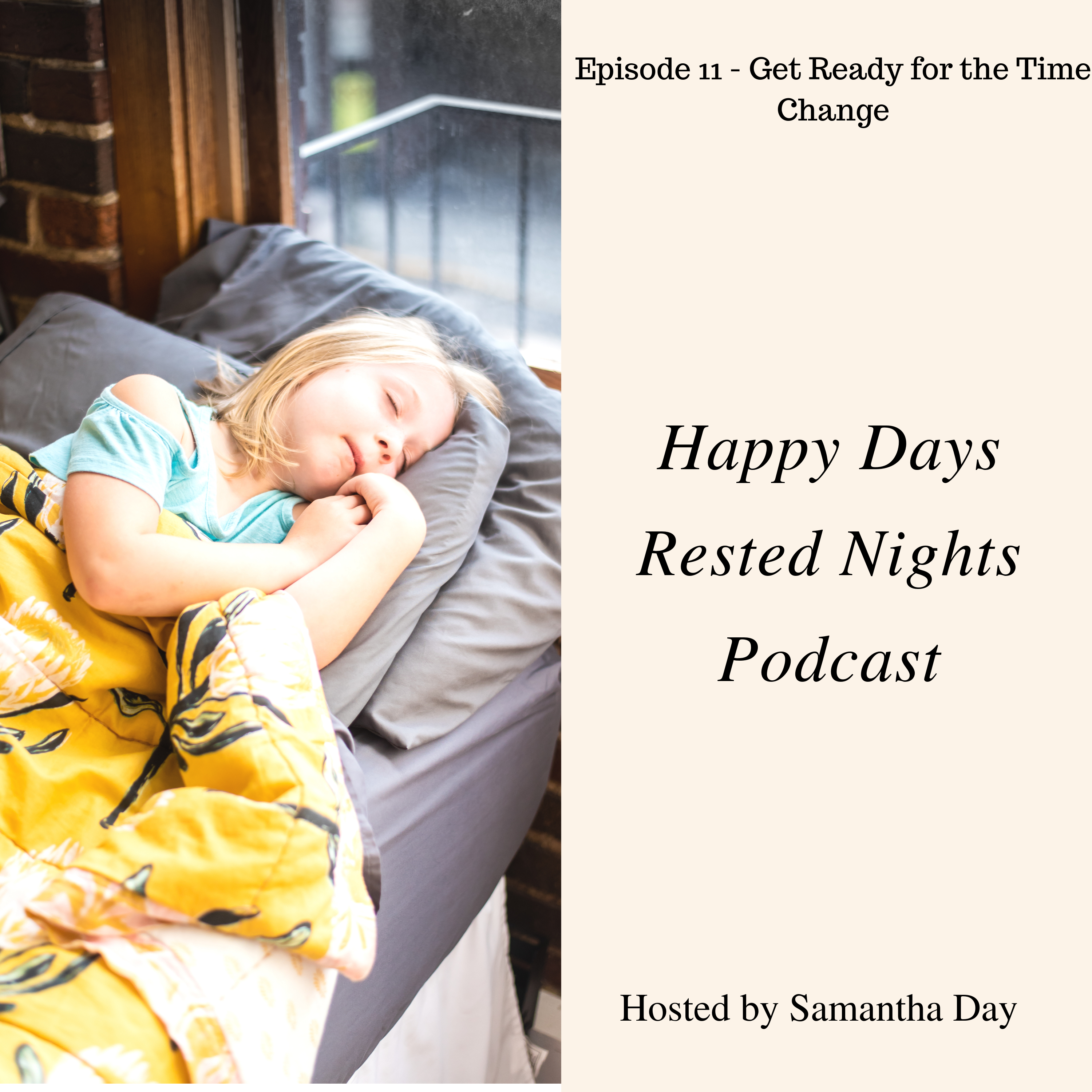 Episode 11 - Get Ready for the Time Change

Happy Days Rested Nights Podcast

Hosted by Samantha Day